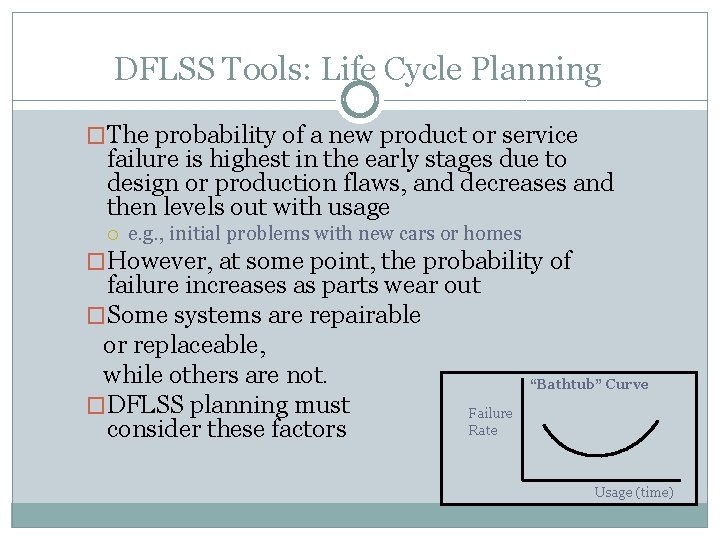 DFLSS Tools: Life Cycle Planning

The probability of a new product or service failure is highest in the early stages due to design or production flaws, and decreases and then levels out with usage

e.g., initial problems with new cars or homes

However, at some point, the probability of failure increases as parts wear out

Some systems are repairable or replaceable, while others are not.

DFLSS planning must consider these factors

"Bathtub" Curve

Failure Rate

Usage (time)